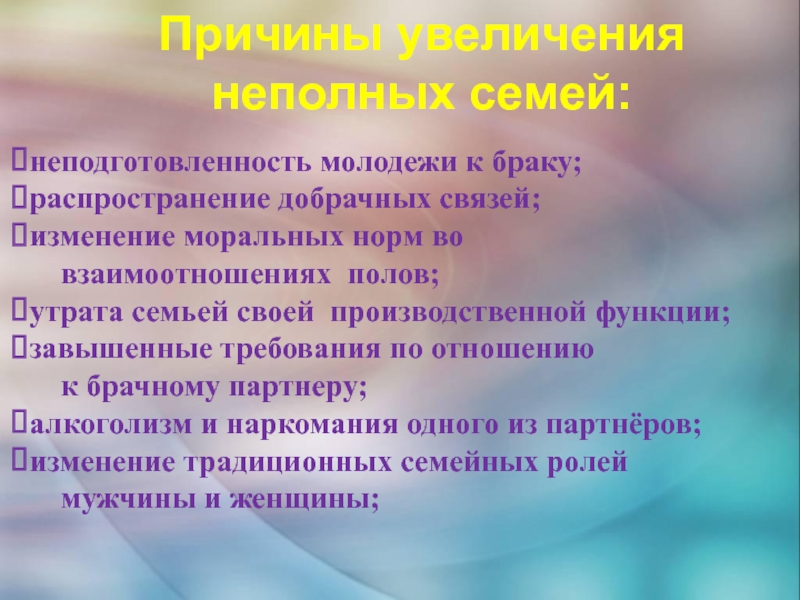 Причины увеличения неполных семей:

неподготовленность молодежи к браку;
распространение добрачных связей;
изменение моральных норм во взаимоотношениях полов;
утрата семьей своей производственной функции;
завышенные требования по отношению к брачному партнеру;
алкоголизм и наркомания одного из партнёров;
изменение традиционных семейных ролей мужчины и женщины;